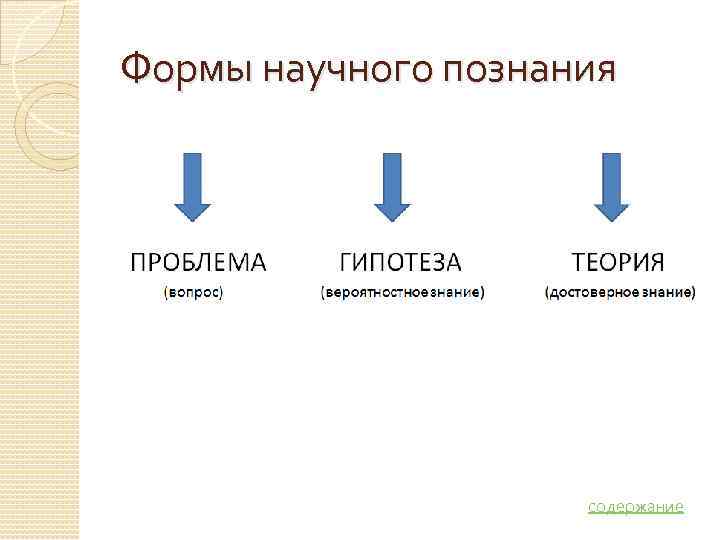 Формы научного познания

ПРОБЛЕМА
(вопрос)

ГИПОТЕЗА
(вероятностное знание)

ТЕОРИЯ
(достоверное знание)

содержание